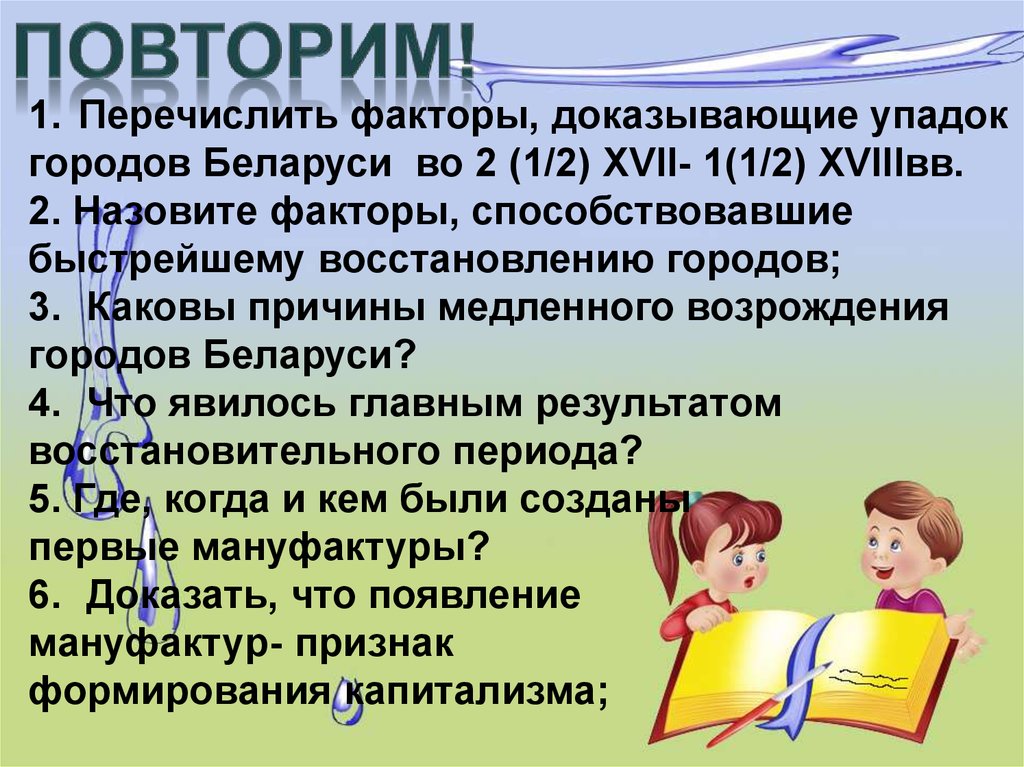 ПОВТОРИМ!

1. Перечислить факторы, доказывающие упадок городов Беларуси во 2 (1/2) XVII- 1(1/2) XVIIIвв.
2. Назовите факторы, способствовавшие быстрейшему восстановлению городов;
3. Каковы причины медленного возрождения городов Беларуси?
4. Что явилось главным результатом восстановительного периода?
5. Где, когда и кем были созданы первые мануфактуры?
6. Доказать, что появление мануфактур- признак формирования капитализма;